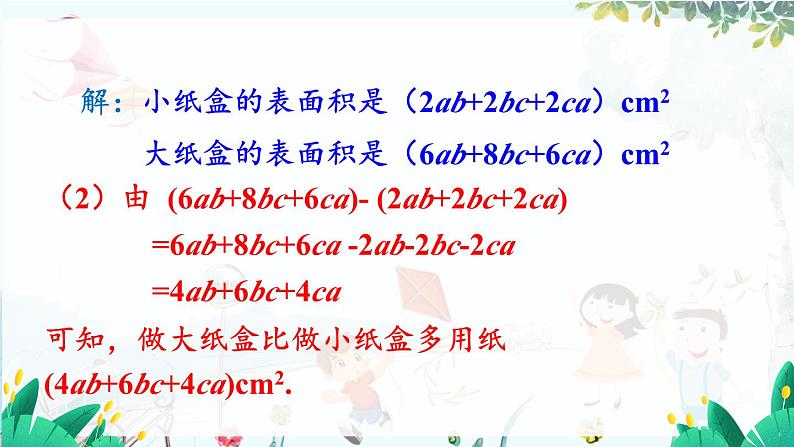 解：小纸盒的表面积是（$2ab+2bc+2ca$）$cm^2$

大纸盒的表面积是（$6ab+8bc+6ca$）$cm^2$

（2）由 $(6ab+8bc+6ca)-(2ab+2bc+2ca)$

$=6ab+8bc+6ca-2ab-2bc-2ca$

$=4ab+6bc+4ca$

可知，做大纸盒比做小纸盒多用纸 $(4ab+6bc+4ca)cm^2$.